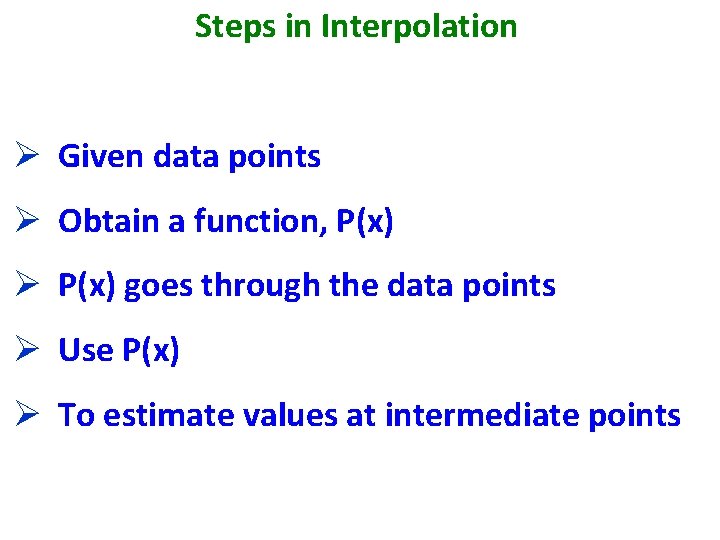 Steps in Interpolation

➢ Given data points

➢ Obtain a function, P(x)

➢ P(x) goes through the data points

➢ Use P(x)

➢ To estimate values at intermediate points